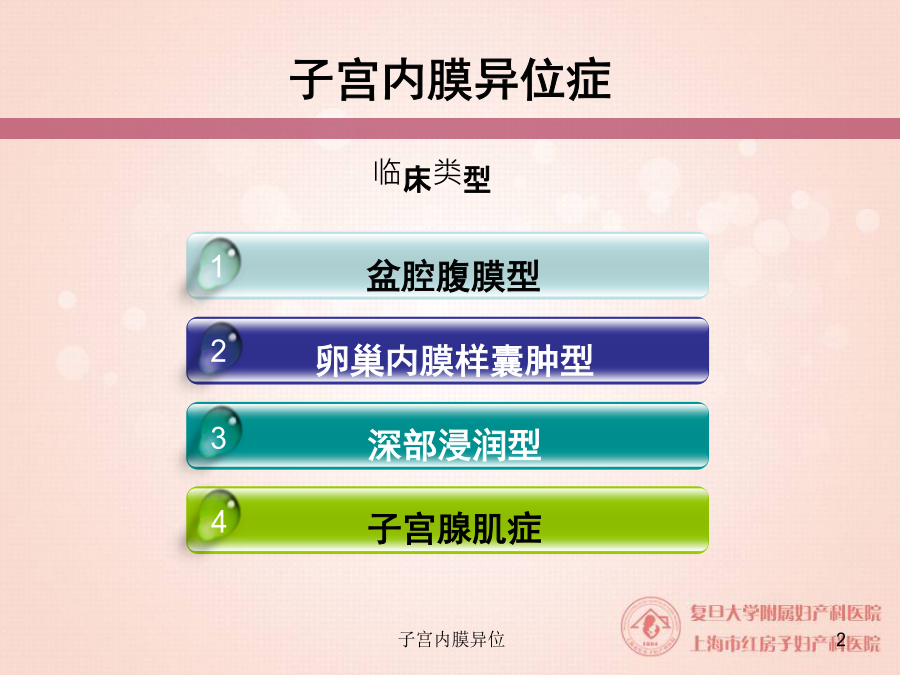 子宫内膜异位症

临床类型

1 盆腔腹膜型

2 卵巢内膜样囊肿型

3 深部浸润型

4 子宫腺肌症

复旦大学附属妇产科医院
上海市红房子妇产科医院

子宫内膜异位

2